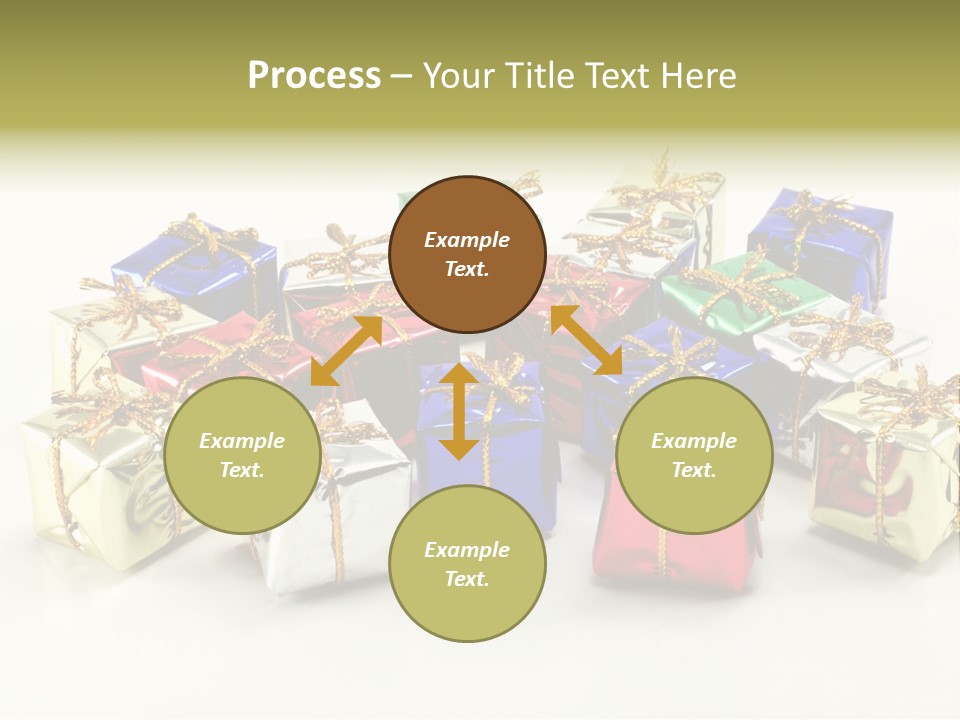 Process – Your Title Text Here

Example Text.

Example Text.

Example Text.

Example Text.